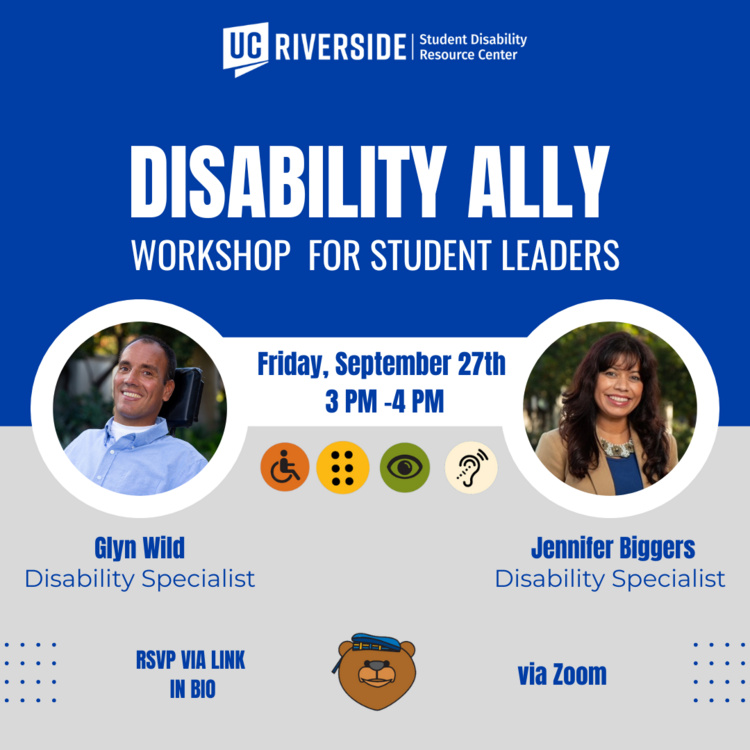 UC RIVERSIDE | Student Disability Resource Center

DISABILITY ALLY
WORKSHOP FOR STUDENT LEADERS

Friday, September 27th
3 PM -4 PM

Glyn Wild
Disability Specialist

Jennifer Biggers
Disability Specialist

RSVP VIA LINK IN BIO

via Zoom